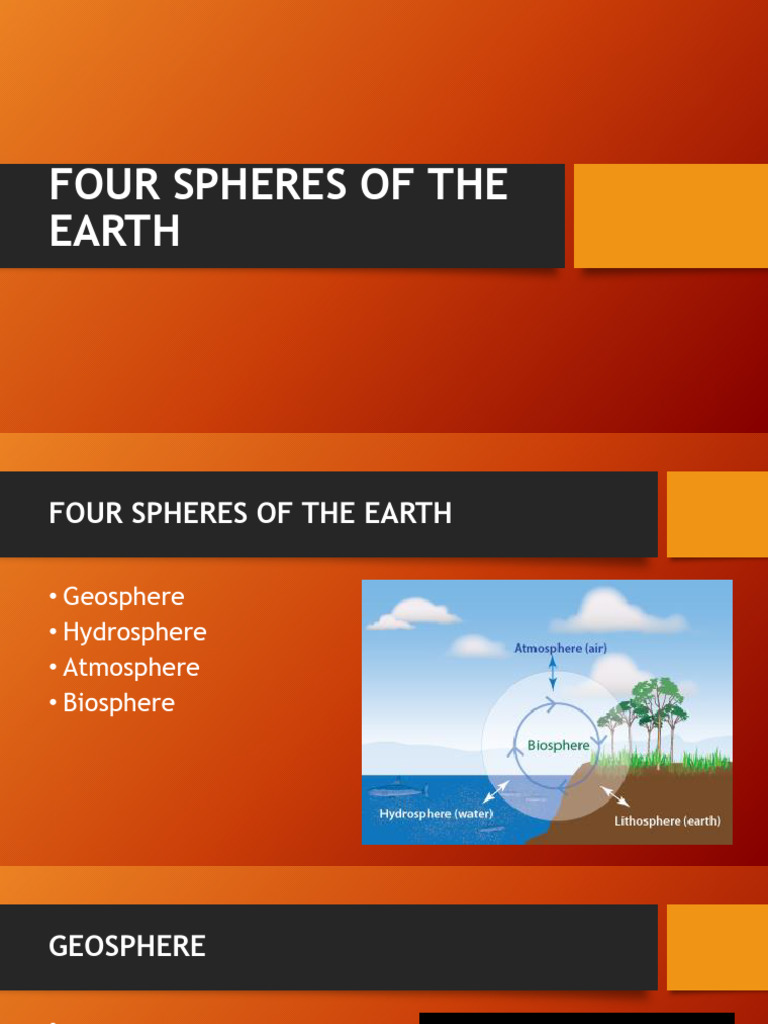 FOUR SPHERES OF THE EARTH

FOUR SPHERES OF THE EARTH

• Geosphere
• Hydrosphere
• Atmosphere
• Biosphere

Atmosphere (air)

Biosphere

Hydrosphere (water)

Lithosphere (earth)

GEOSPHERE